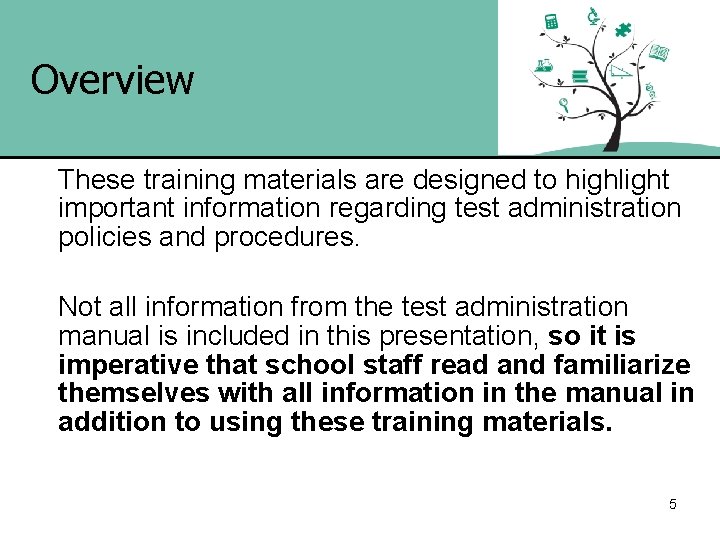 Overview

These training materials are designed to highlight important information regarding test administration policies and procedures.

Not all information from the test administration manual is included in this presentation, so it is imperative that school staff read and familiarize themselves with all information in the manual in addition to using these training materials.

5